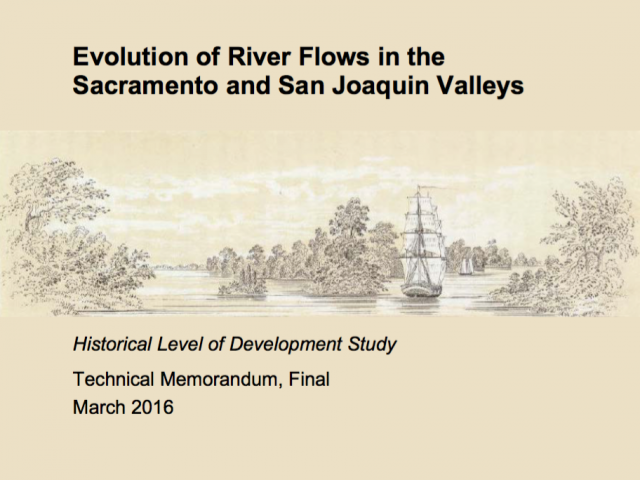 Evolution of River Flows in the Sacramento and San Joaquin Valleys

Historical Level of Development Study

Technical Memorandum, Final
March 2016